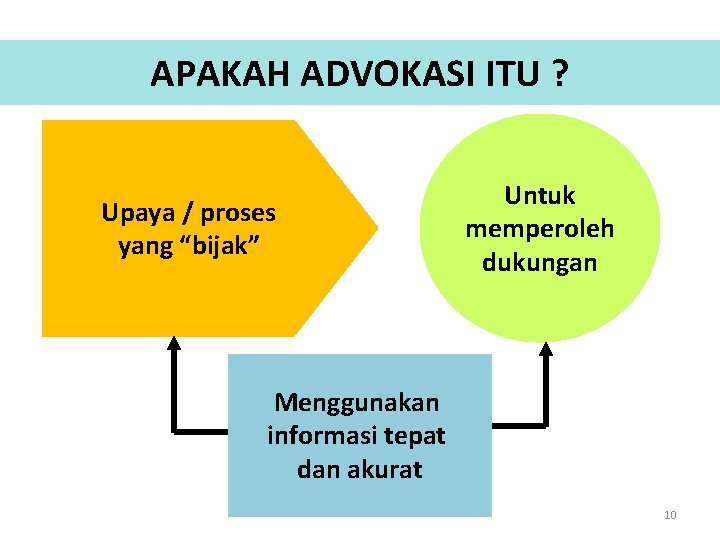 APAKAH ADVOKASI ITU ?

Upaya / proses yang “bijak”

Untuk memperoleh dukungan

Menggunakan informasi tepat dan akurat

10